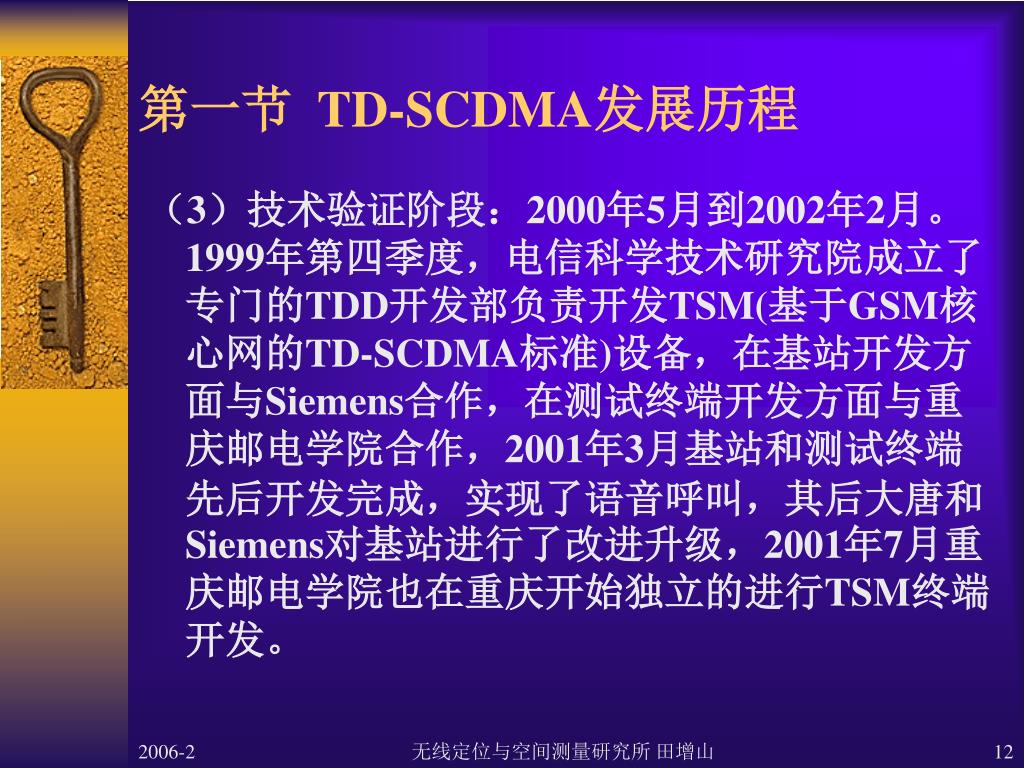 第一节 TD-SCDMA发展历程

（3）技术验证阶段：2000年5月到2002年2月。1999年第四季度，电信科学技术研究院成立了专门的TDD开发部负责开发TSM(基于GSM核心网的TD-SCDMA标准)设备，在基站开发方面与Siemens合作，在测试终端开发方面与重庆邮电学院合作，2001年3月基站和测试终端先后开发完成，实现了语音呼叫，其后大唐和Siemens对基站进行了改进升级，2001年7月重庆邮电学院也在重庆开始独立的进行TSM终端开发。

2006-2 无线定位与空间测量研究所 田增山 12